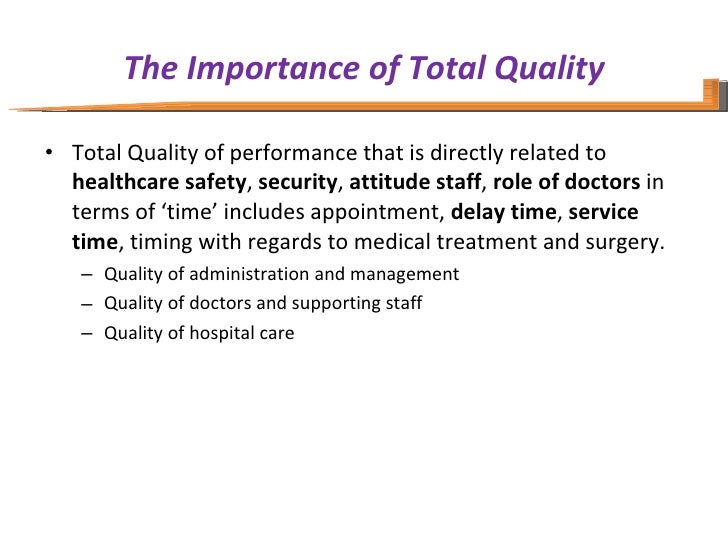 The Importance of Total Quality

• Total Quality of performance that is directly related to healthcare safety, security, attitude staff, role of doctors in terms of ‘time’ includes appointment, delay time, service time, timing with regards to medical treatment and surgery.
– Quality of administration and management
– Quality of doctors and supporting staff
– Quality of hospital care